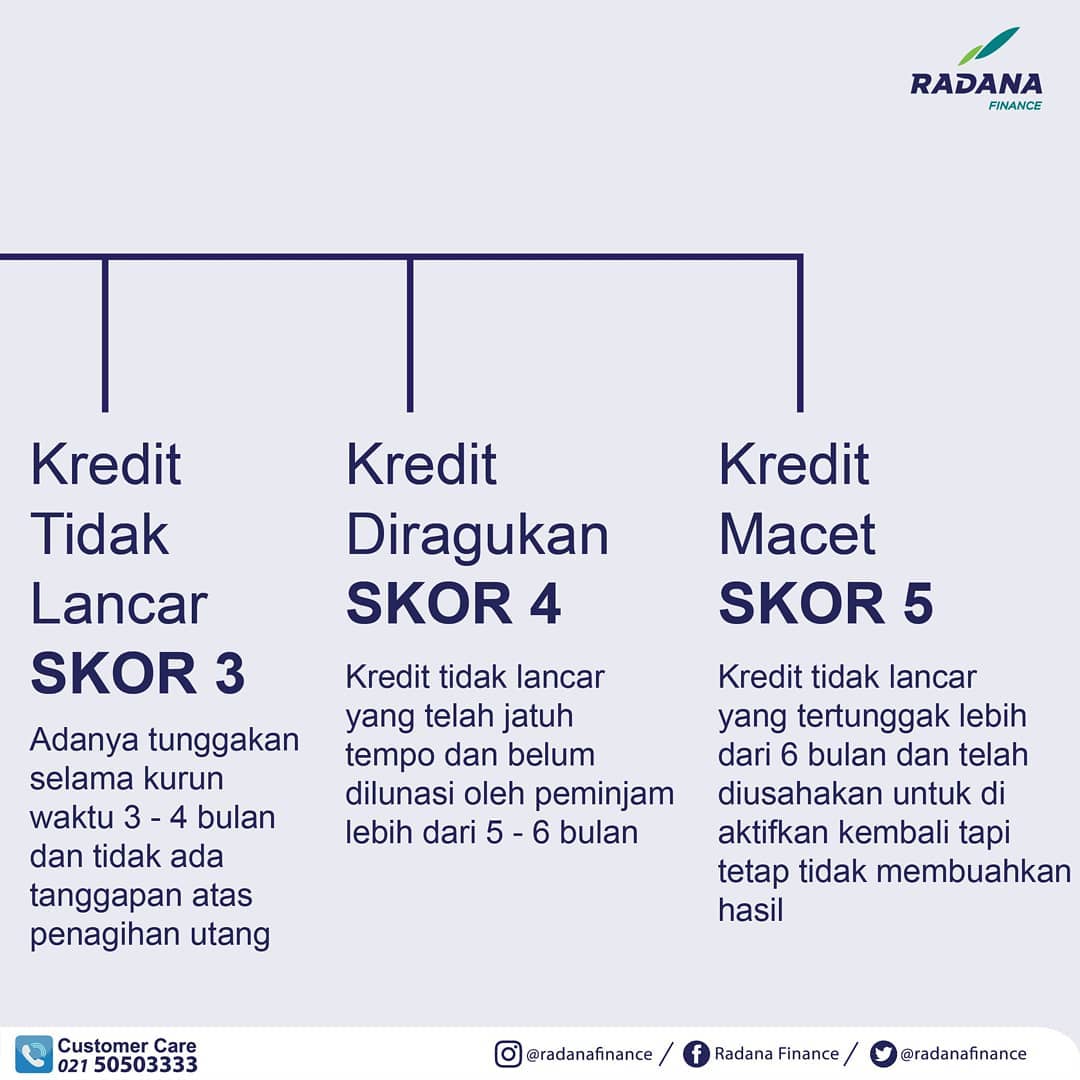 RADANA
FINANCE

Kredit Tidak Lancar
SKOR 3

Adanya tunggakan selama kurun waktu 3 - 4 bulan dan tidak ada tanggapan atas penagihan utang

Kredit Diragukan
SKOR 4

Kredit tidak lancar yang telah jatuh tempo dan belum dilunasi oleh peminjam lebih dari 5 - 6 bulan

Kredit Macet
SKOR 5

Kredit tidak lancar yang tertunggak lebih dari 6 bulan dan telah diusahakan untuk di aktifkan kembali tapi tetap tidak membuahkan hasil

Customer Care
021 50503333

@radanafinance / Radana Finance / @radanafinance